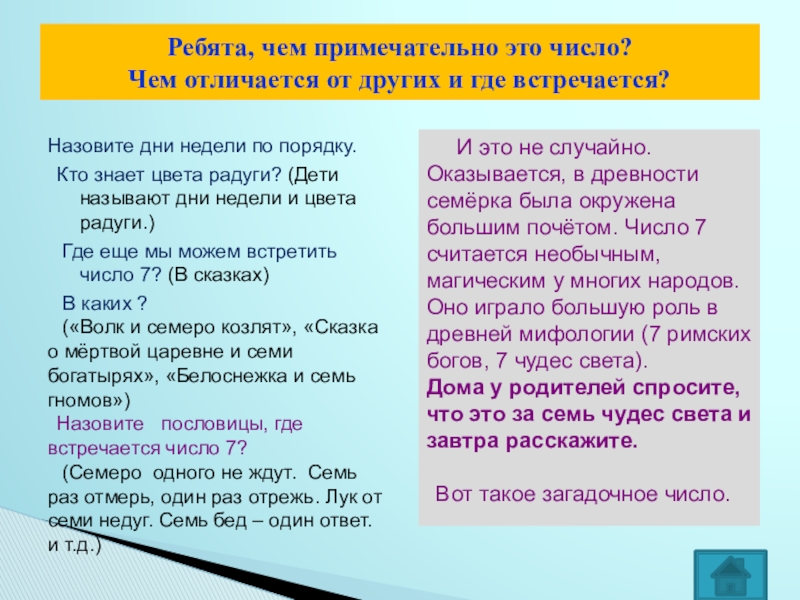 Ребята, чем примечательно это число?
Чем отличается от других и где встречается?

Назовите дни недели по порядку.

Кто знает цвета радуги? (Дети называют дни недели и цвета радуги.)

Где еще мы можем встретить число 7? (В сказках)

В каких ?
(«Волк и семеро козлят», «Сказка о мёртвой царевне и семи богатырях», «Белоснежка и семь гномов»)

Назовите пословицы, где встречается число 7?

(Семеро одного не ждут. Семь раз отмерь, один раз отрежь. Лук от семи недуг. Семь бед – один ответ. и т.д.)

И это не случайно. Оказывается, в древности семёрка была окружена большим почётом. Число 7 считается необычным, магическим у многих народов. Оно играло большую роль в древней мифологии (7 римских богов, 7 чудес света).
Дома у родителей спросите, что это за семь чудес света и завтра расскажите.

Вот такое загадочное число.